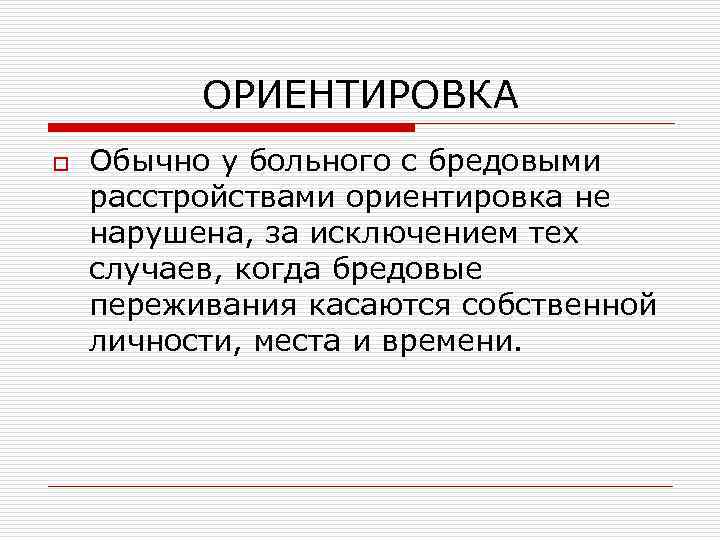 ОРИЕНТИРОВКА

Обычно у больного с бредовыми расстройствами ориентировка не нарушена, за исключением тех случаев, когда бредовые переживания касаются собственной личности, места и времени.